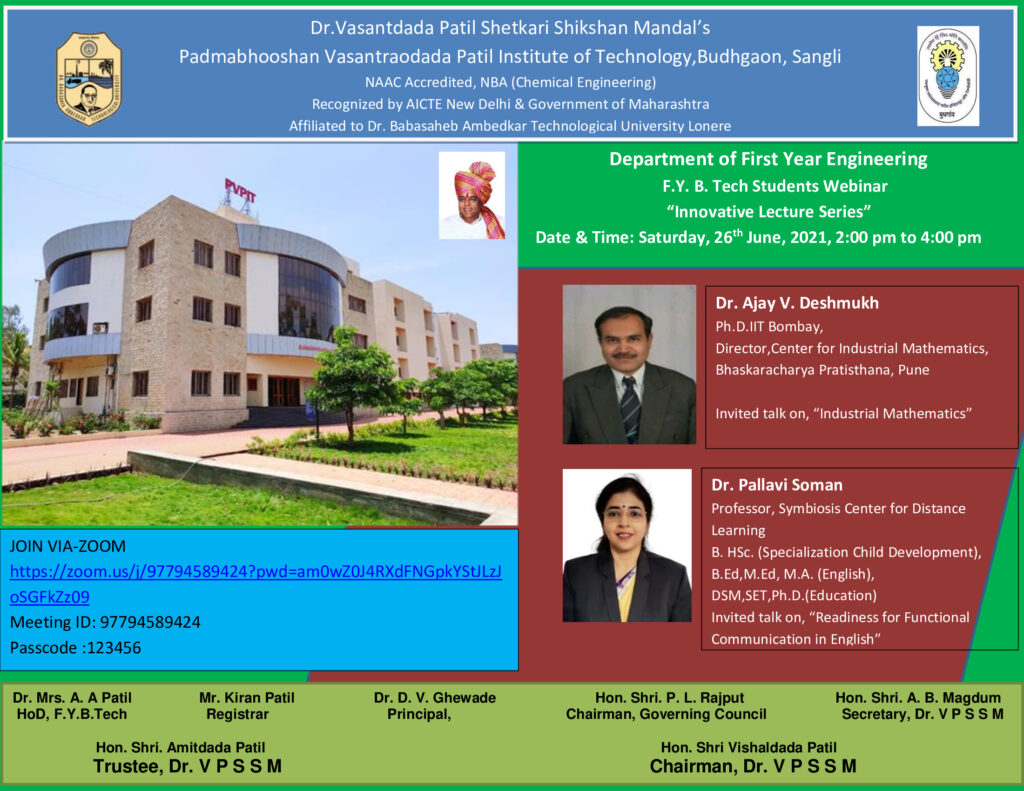 Dr.Vasantdada Patil Shetkari Shikshan Mandal's
Padmabhooshan Vasantraodada Patil Institute of Technology,Budhgaon, Sangli
NAAC Accredited, NBA (Chemical Engineering)
Recognized by AICTE New Delhi & Government of Maharashtra
Affiliated to Dr. Babasaheb Ambedkar Technological University Lonere

PVPIT

Department of First Year Engineering
F.Y. B. Tech Students Webinar
"Innovative Lecture Series"
Date & Time: Saturday, 26$^{th}$ June, 2021, 2:00 pm to 4:00 pm

Dr. Ajay V. Deshmukh
Ph.D.IIT Bombay,
Director,Center for Industrial Mathematics, Bhaskaracharya Pratisthana, Pune

Invited talk on, "Industrial Mathematics"

Dr. Pallavi Soman
Professor, Symbiosis Center for Distance Learning
B. HSc. (Specialization Child Development), B.Ed,M.Ed, M.A. (English), DSM,SET,Ph.D.(Education)
Invited talk on, "Readiness for Functional Communication in English"

JOIN VIA-ZOOM
https://zoom.us/j/97794589424?pwd=am0wZ0J4RXdFNGpkYStJLzJoSGFkZz09
Meeting ID: 97794589424
Passcode :123456

Dr. Mrs. A. A Patil
HoD, F.Y.B.Tech

Mr. Kiran Patil
Registrar

Dr. D. V. Ghewade
Principal,

Hon. Shri. P. L. Rajput
Chairman, Governing Council

Hon. Shri. A. B. Magdum
Secretary, Dr. V P S S M

Hon. Shri. Amitdada Patil
Trustee, Dr. V P S S M

Hon. Shri Vishaldada Patil
Chairman, Dr. V P S S M